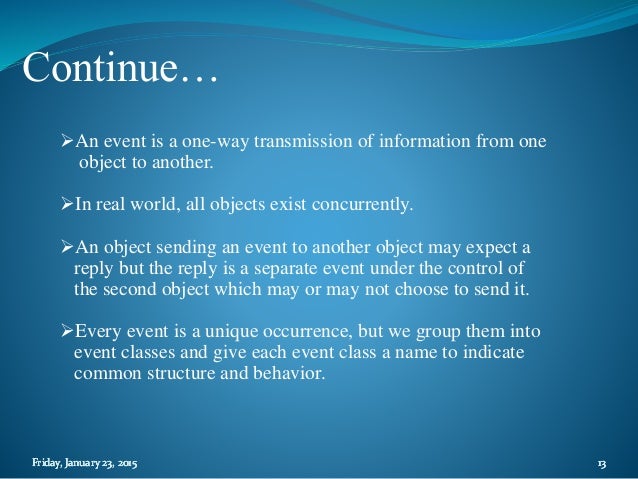 Continue…

➢An event is a one-way transmission of information from one object to another.

➢In real world, all objects exist concurrently.

➢An object sending an event to another object may expect a reply but the reply is a separate event under the control of the second object which may or may not choose to send it.

➢Every event is a unique occurrence, but we group them into event classes and give each event class a name to indicate common structure and behavior.

Friday, January 23, 2015

13